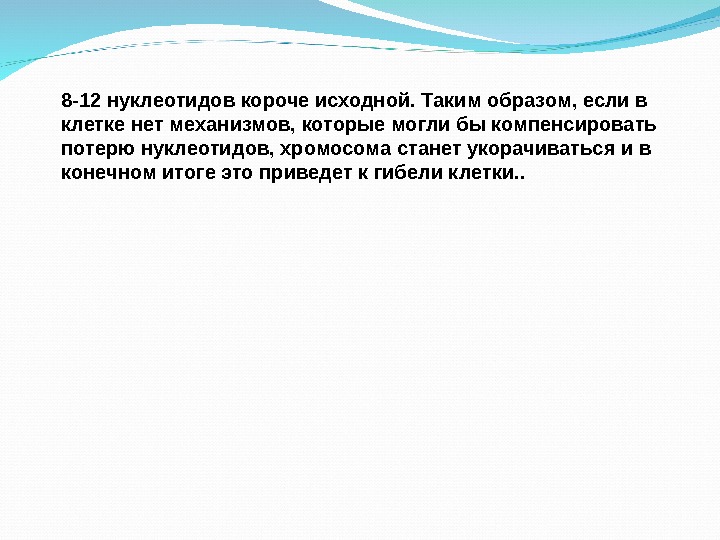 8-12 нуклеотидов короче исходной. Таким образом, если в клетке нет механизмов, которые могли бы компенсировать потерю нуклеотидов, хромосома станет укорачиваться и в конечном итоге это приведет к гибели клетки..